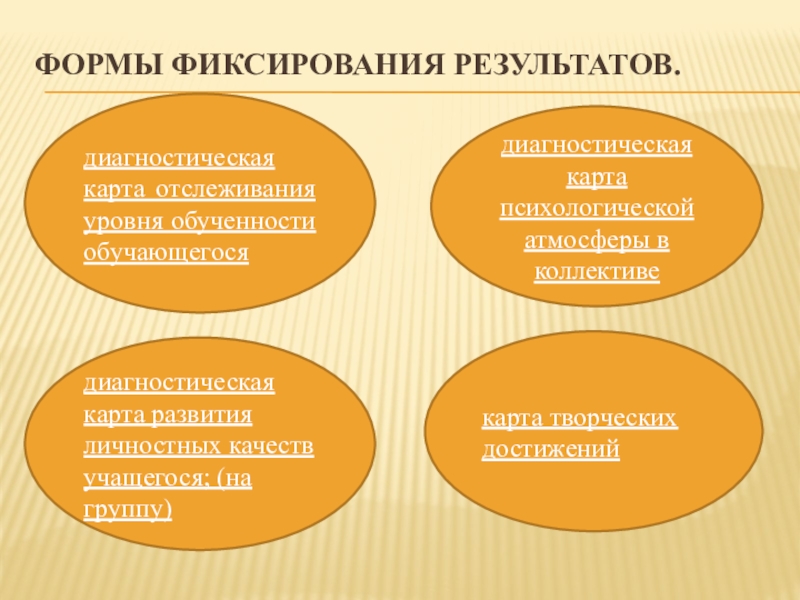 ФОРМЫ ФИКСИРОВАНИЯ РЕЗУЛЬТАТОВ.

диагностическая карта отслеживания уровня обученности обучающегося

диагностическая карта психологической атмосферы в коллективе

диагностическая карта развития личностных качеств учащегося; (на группу)

карта творческих достижений